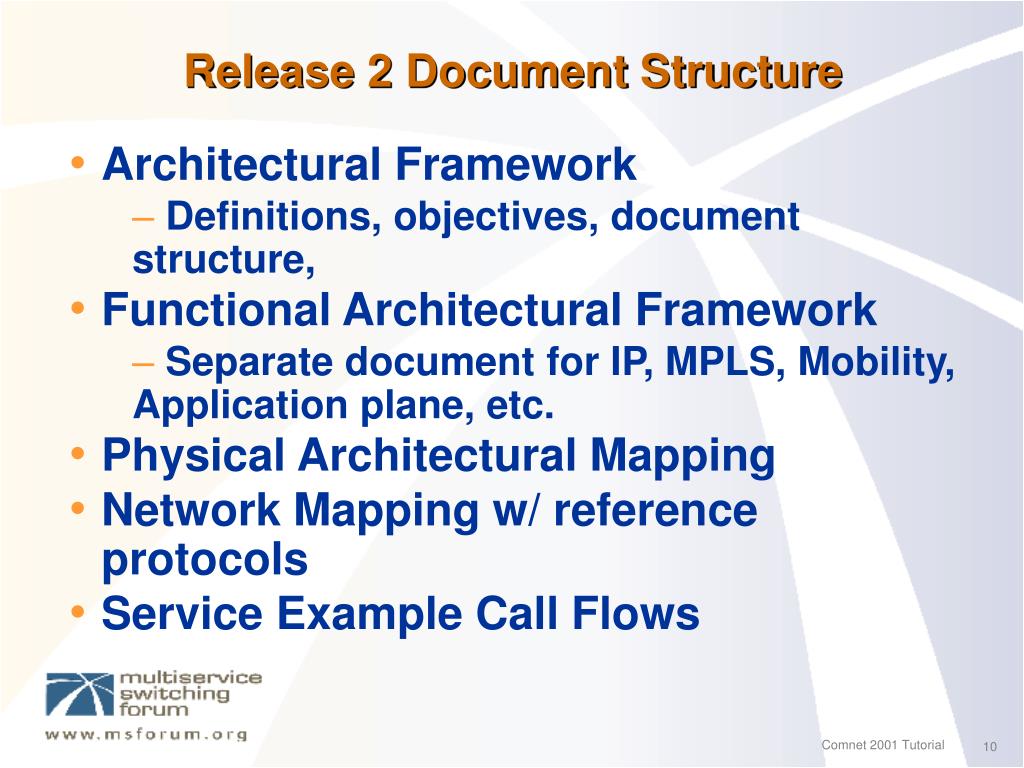 Release 2 Document Structure

• Architectural Framework
– Definitions, objectives, document structure,
• Functional Architectural Framework
– Separate document for IP, MPLS, Mobility, Application plane, etc.
• Physical Architectural Mapping
• Network Mapping w/ reference protocols
• Service Example Call Flows

multiservice switching forum
www.msforum.org

Comnet 2001 Tutorial 10